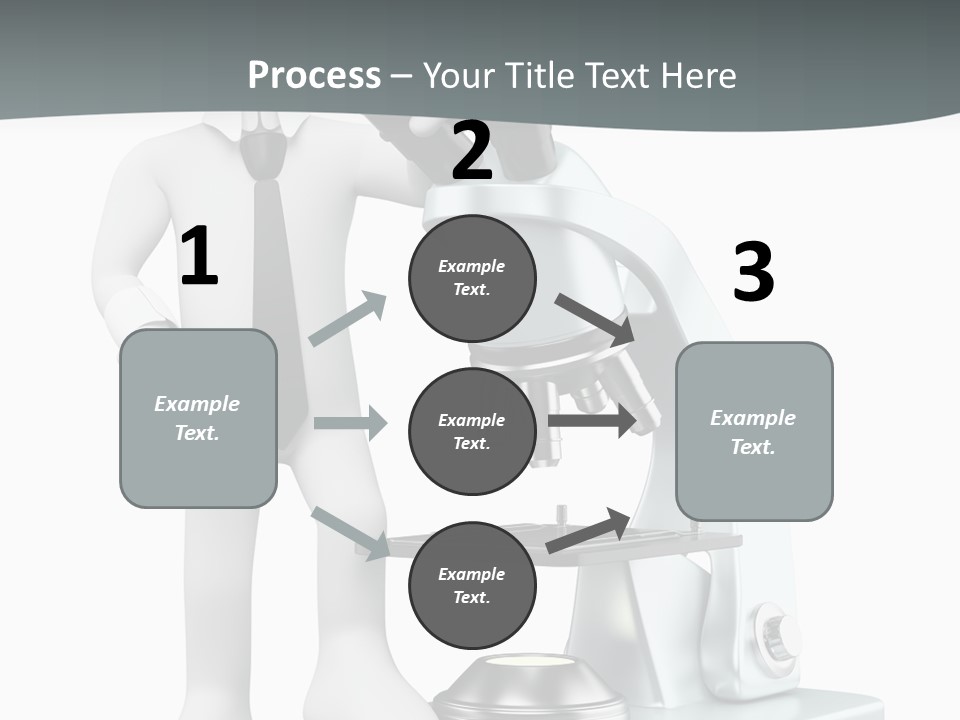 Process – Your Title Text Here

1

Example Text.

2

Example Text.

Example Text.

Example Text.

3

Example Text.